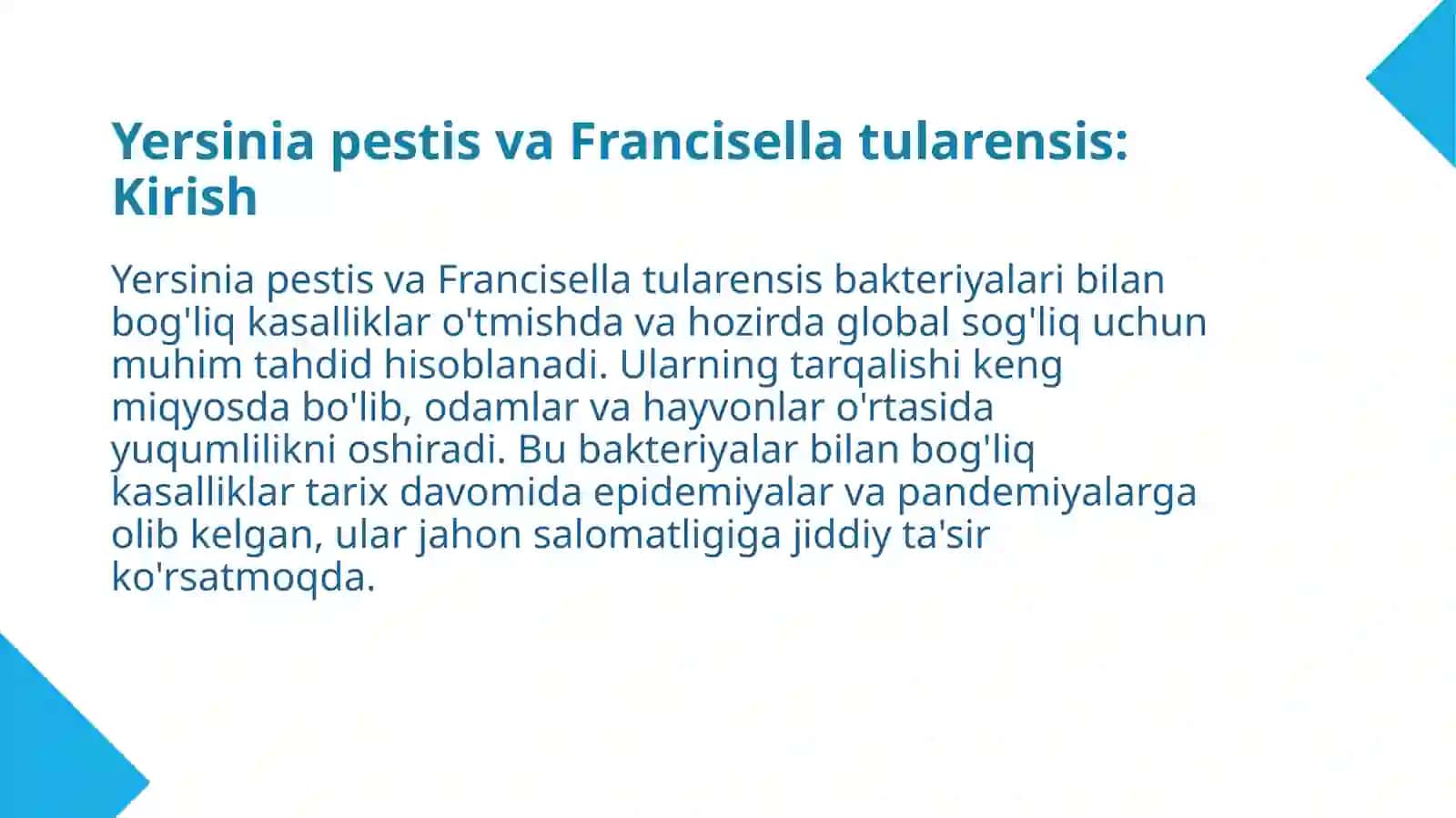 Yersinia pestis va Francisella tularensis: Kirish

Yersinia pestis va Francisella tularensis bakteriyalari bilan bog'liq kasalliklar o'tmishda va hozirda global sog'liq uchun muhim tahdid hisoblanadi. Ularning tarqalishi keng miqyosda bo'lib, odamlar va hayvonlar o'rtasida yuqumlilikni oshiradi. Bu bakteriyalar bilan bog'liq kasalliklar tarix davomida epidemiyalar va pandemiyalarga olib kelgan, ular jahon salomatligiga jiddiy ta'sir ko'rsatmoqda.